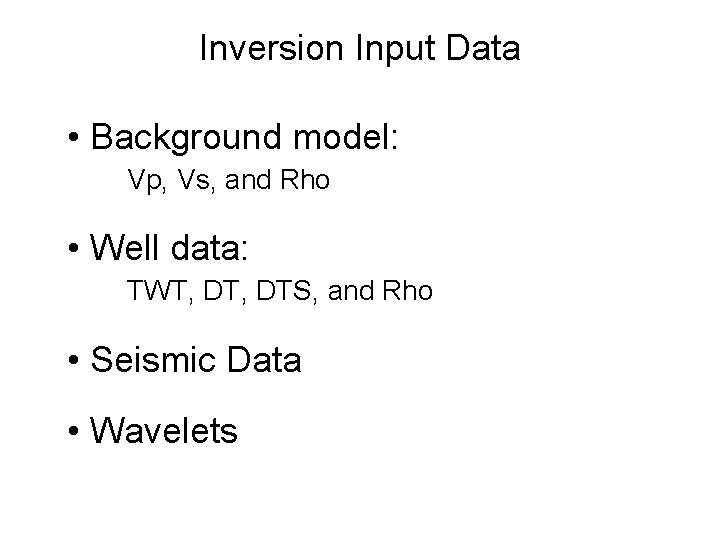 Inversion Input Data

• Background model:
Vp, Vs, and Rho

• Well data:
TWT, DT, DTS, and Rho

• Seismic Data

• Wavelets